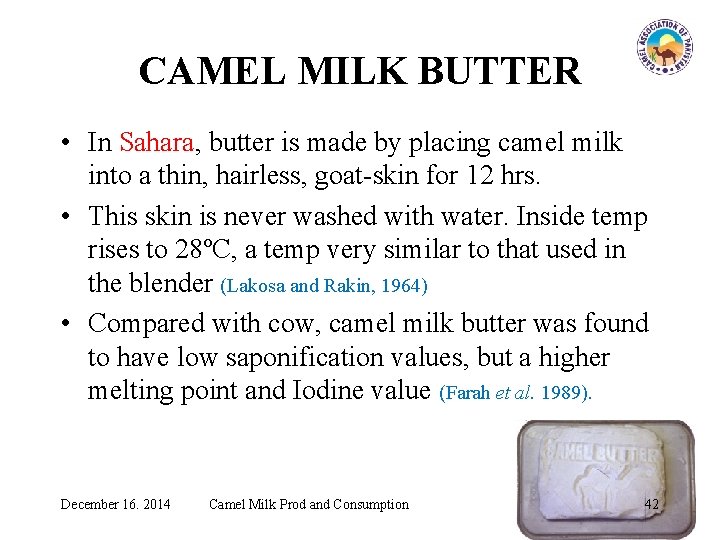 CAMEL ASSOCIATION OF PAKISTAN

CAMEL MILK BUTTER

• In Sahara, butter is made by placing camel milk into a thin, hairless, goat-skin for 12 hrs.

• This skin is never washed with water. Inside temp rises to 28ºC, a temp very similar to that used in the blender (Lakosa and Rakin, 1964)

• Compared with cow, camel milk butter was found to have low saponification values, but a higher melting point and Iodine value (Farah et al. 1989).

CAMEL BUTTER

December 16. 2014 Camel Milk Prod and Consumption 42